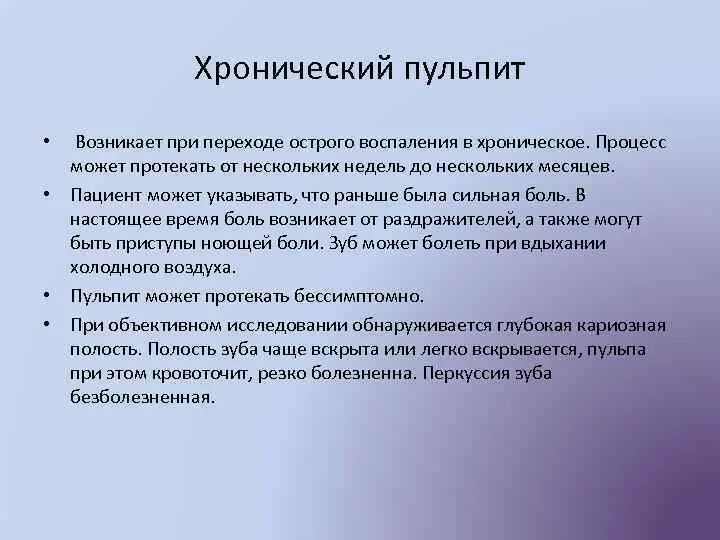 Хронический пульпит

• Возникает при переходе острого воспаления в хроническое. Процесс может протекать от нескольких недель до нескольких месяцев.

• Пациент может указывать, что раньше была сильная боль. В настоящее время боль возникает от раздражителей, а также могут быть приступы ноющей боли. Зуб может болеть при вдыхании холодного воздуха.

• Пульпит может протекать бессимптомно.

• При объективном исследовании обнаруживается глубокая кариозная полость. Полость зуба чаще вскрыта или легко вскрывается, пульпа при этом кровоточит, резко болезненна. Перкуссия зуба безболезненная.